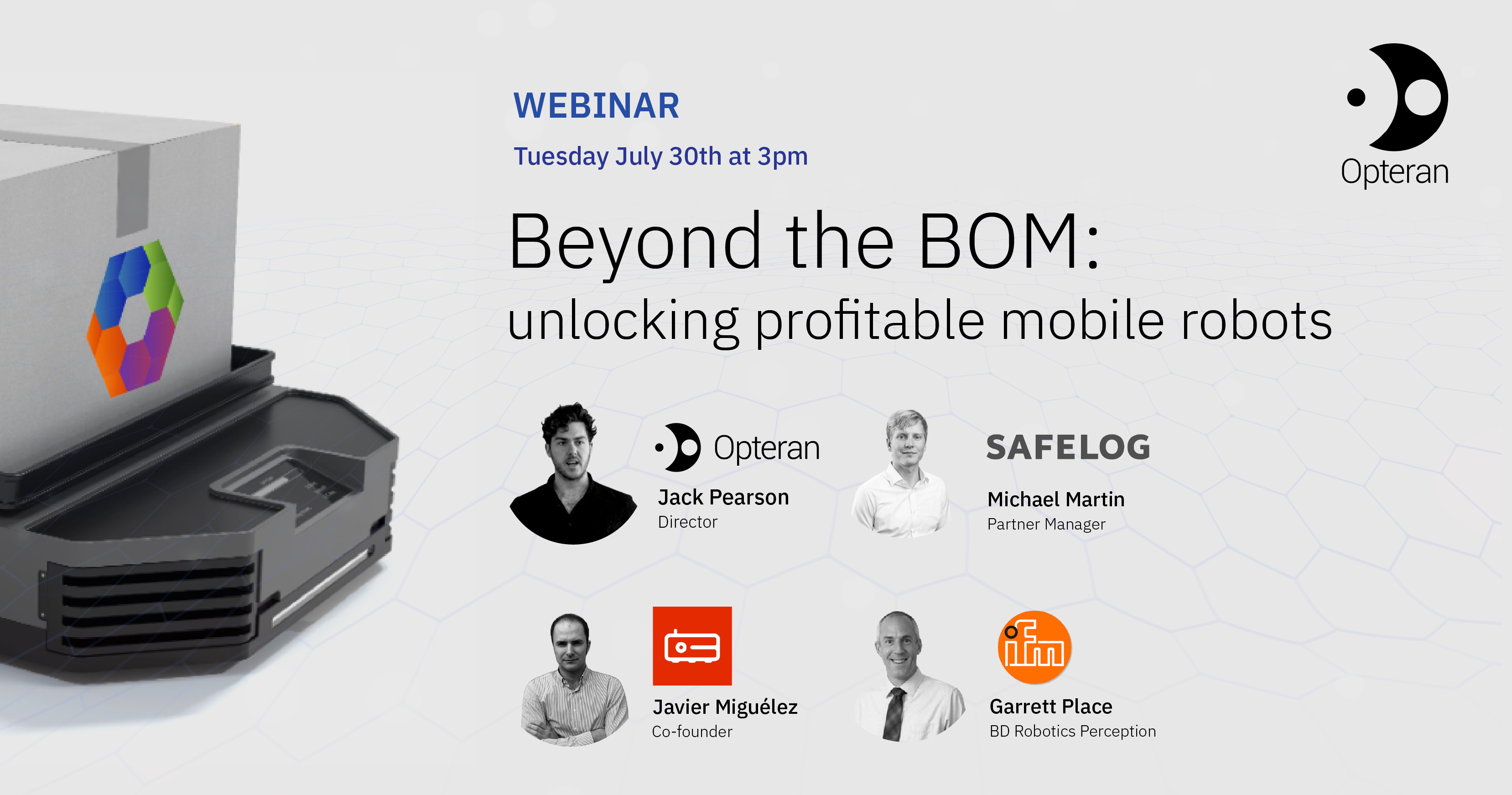 WEBINAR

Tuesday July 30th at 3pm

Opteran

Beyond the BOM:
unlocking profitable mobile robots

Opteran
Jack Pearson
Director

SAFELOG
Michael Martin
Partner Manager

Javier Miguélez
Co-founder

ifm
Garrett Place
BD Robotics Perception